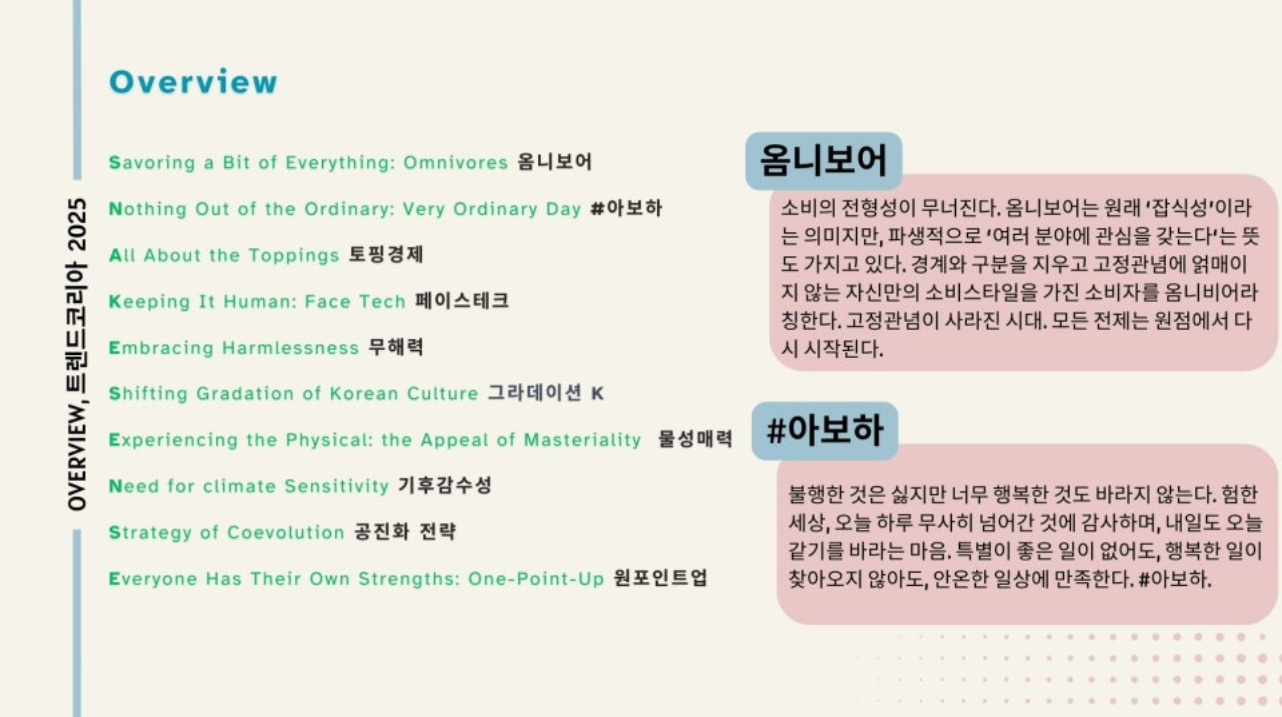 OVERVIEW, 트렌드코리아 2025

Overview

Savoring a Bit of Everything: Omnivores 옴니보어
Nothing Out of the Ordinary: Very Ordinary Day #아보하
All About the Toppings 토핑경제
Keeping It Human: Face Tech 페이스테크
Embracing Harmlessness 무해력
Shifting Gradation of Korean Culture 그라데이션 K
Experiencing the Physical: the Appeal of Masteriality 물성매력
Need for climate Sensitivity 기후감수성
Strategy of Coevolution 공진화 전략
Everyone Has Their Own Strengths: One-Point-Up 원포인트업

옴니보어

소비의 전형성이 무너진다. 옴니보어는 원래 '잡식성'이라는 의미지만, 파생적으로 '여러 분야에 관심을 갖는다'는 뜻도 가지고 있다. 경계와 구분을 지우고 고정관념에 얽매이지 않는 자신만의 소비스타일을 가진 소비자를 옴니비어라 칭한다. 고정관념이 사라진 시대. 모든 전제는 원점에서 다시 시작된다.

#아보하

불행한 것은 싫지만 너무 행복한 것도 바라지 않는다. 험한 세상, 오늘 하루 무사히 넘어간 것에 감사하며, 내일도 오늘 같기를 바라는 마음. 특별이 좋은 일이 없어도, 행복한 일이 찾아오지 않아도, 안온한 일상에 만족한다. #아보하.